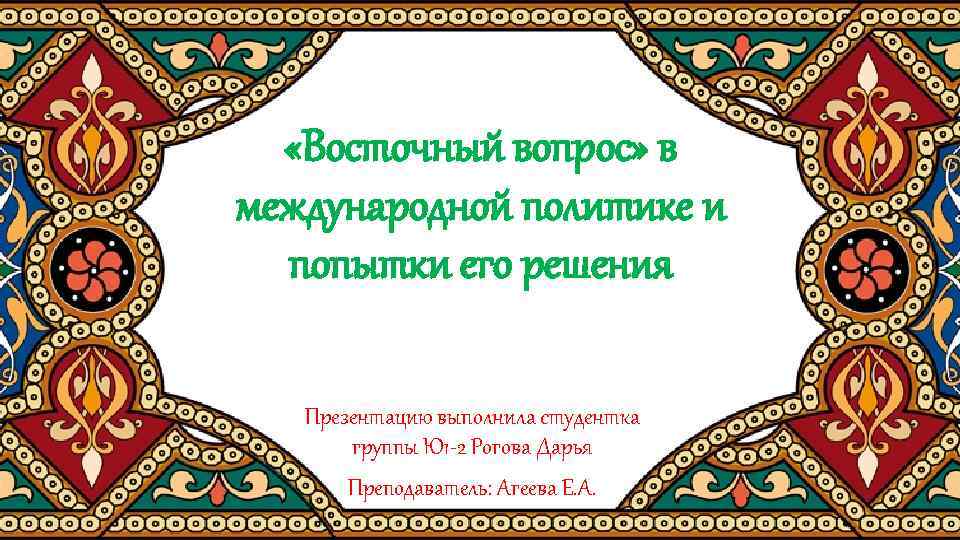 «Восточный вопрос» в международной политике и попытки его решения

Презентацию выполнила студентка группы Ю1-2 Рогова Дарья

Преподаватель: Агеева Е.А.